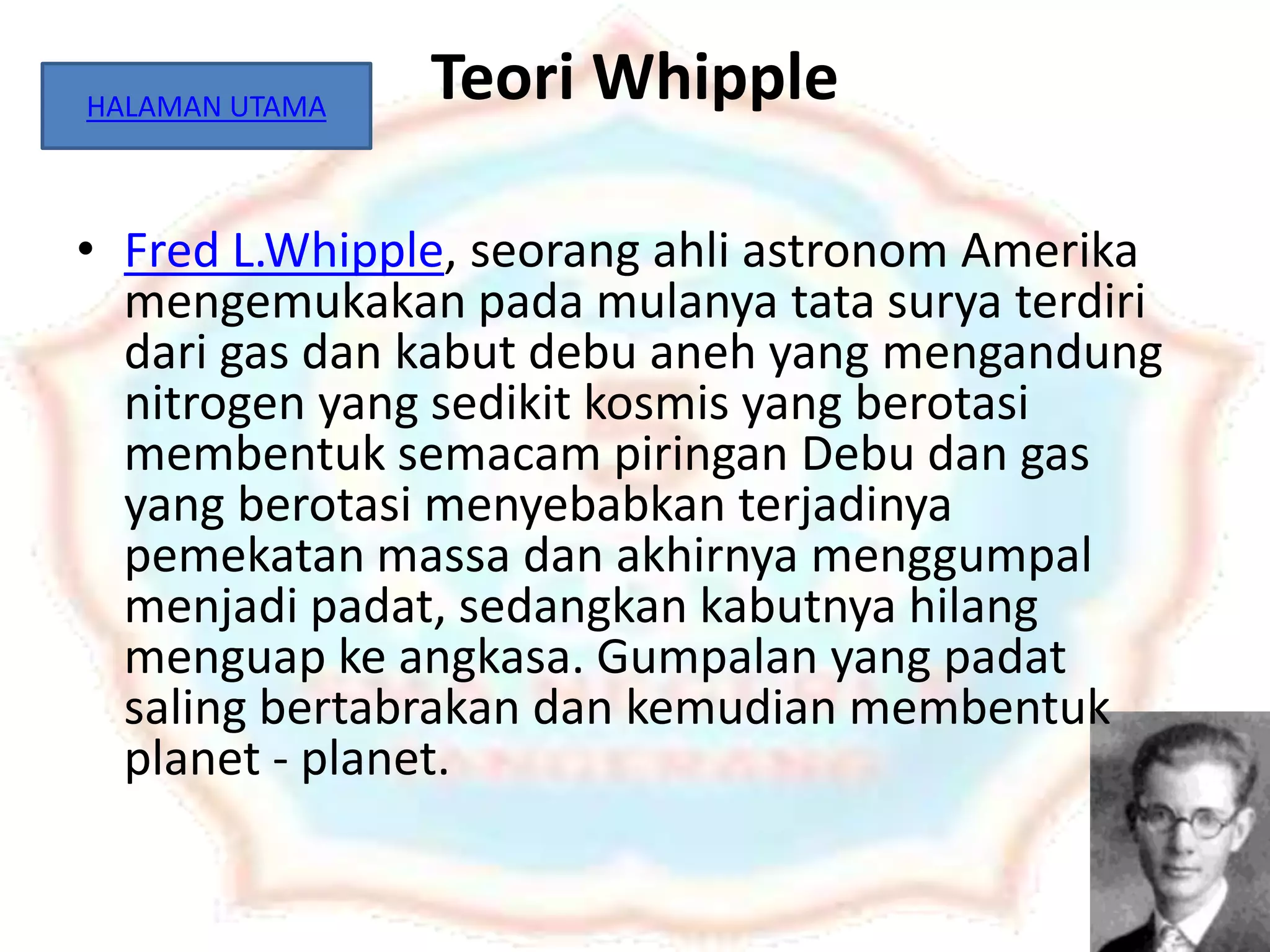 HALAMAN UTAMA

Teori Whipple

• Fred L.Whipple, seorang ahli astronom Amerika mengemukakan pada mulanya tata surya terdiri dari gas dan kabut debu aneh yang mengandung nitrogen yang sedikit kosmis yang berotasi membentuk semacam piringan Debu dan gas yang berotasi menyebabkan terjadinya pemekatan massa dan akhirnya menggumpal menjadi padat, sedangkan kabutnya hilang menguap ke angkasa. Gumpalan yang padat saling bertabrakan dan kemudian membentuk planet - planet.